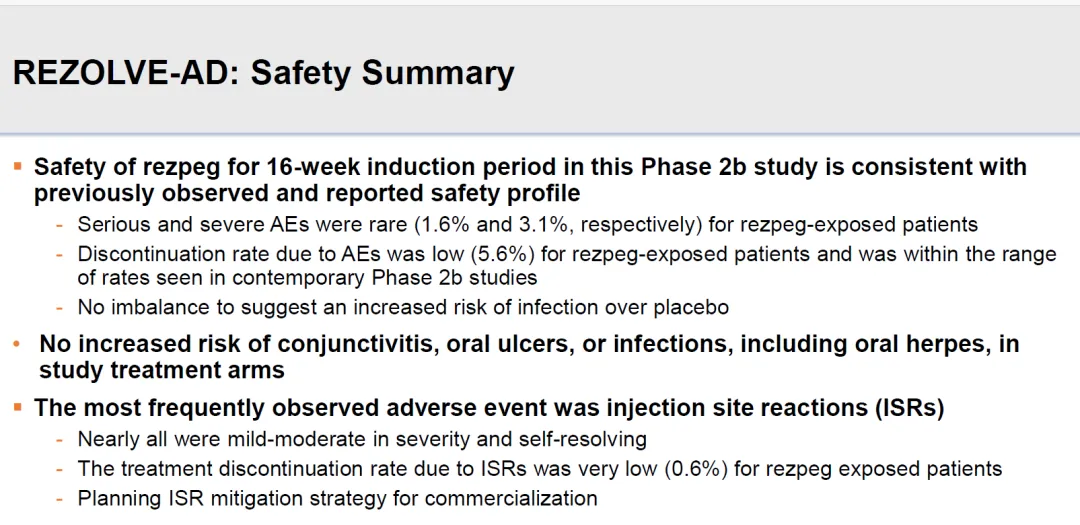 REZOLVE-AD: Safety Summary

▪ Safety of rezpeg for 16-week induction period in this Phase 2b study is consistent with previously observed and reported safety profile
- Serious and severe AEs were rare (1.6% and 3.1%, respectively) for rezpeg-exposed patients
- Discontinuation rate due to AEs was low (5.6%) for rezpeg-exposed patients and was within the range of rates seen in contemporary Phase 2b studies
- No imbalance to suggest an increased risk of infection over placebo

• No increased risk of conjunctivitis, oral ulcers, or infections, including oral herpes, in study treatment arms

▪ The most frequently observed adverse event was injection site reactions (ISRs)
- Nearly all were mild-moderate in severity and self-resolving
- The treatment discontinuation rate due to ISRs was very low (0.6%) for rezpeg exposed patients
- Planning ISR mitigation strategy for commercialization